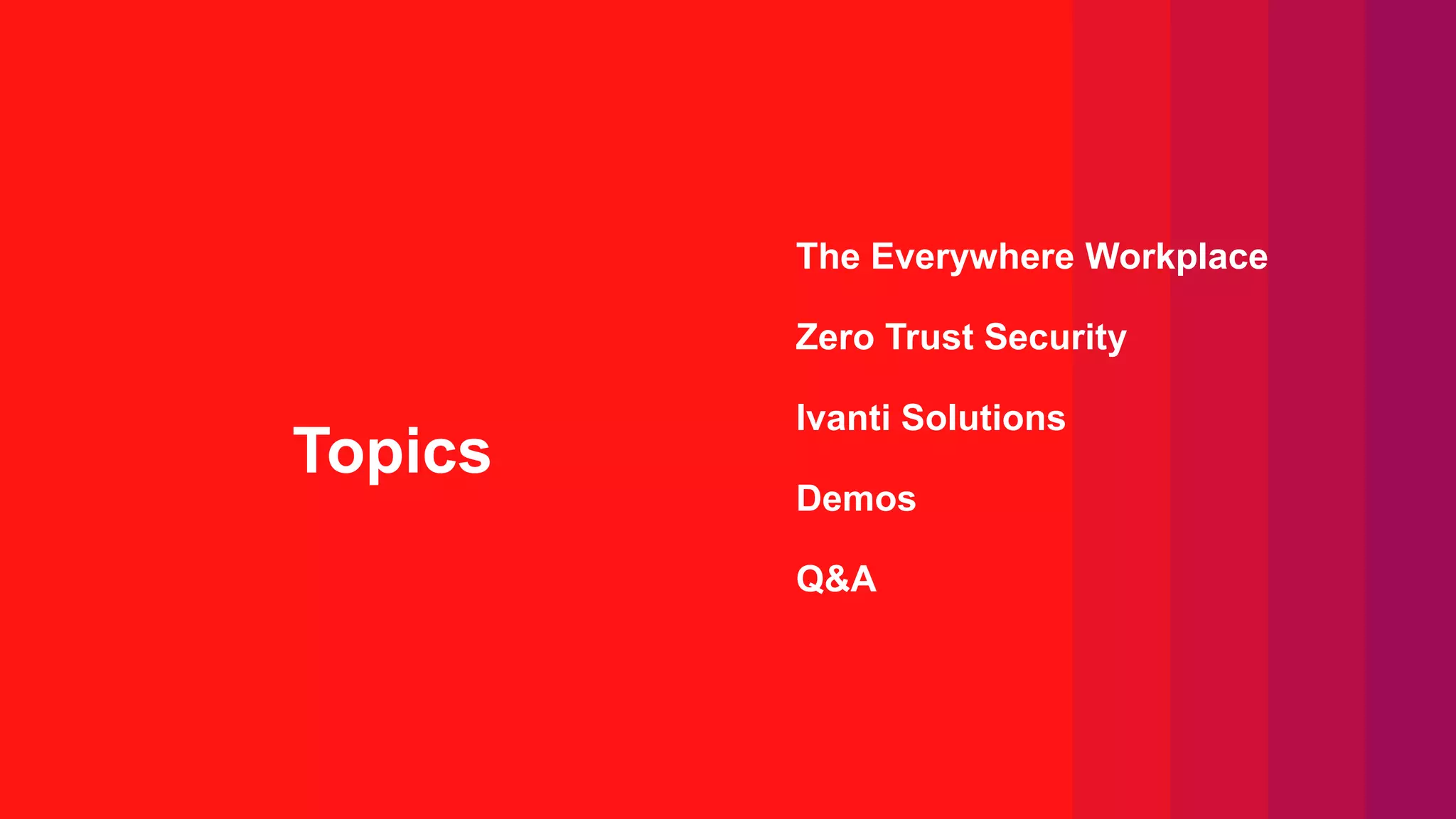 Topics

The Everywhere Workplace

Zero Trust Security

Ivanti Solutions

Demos

Q&A